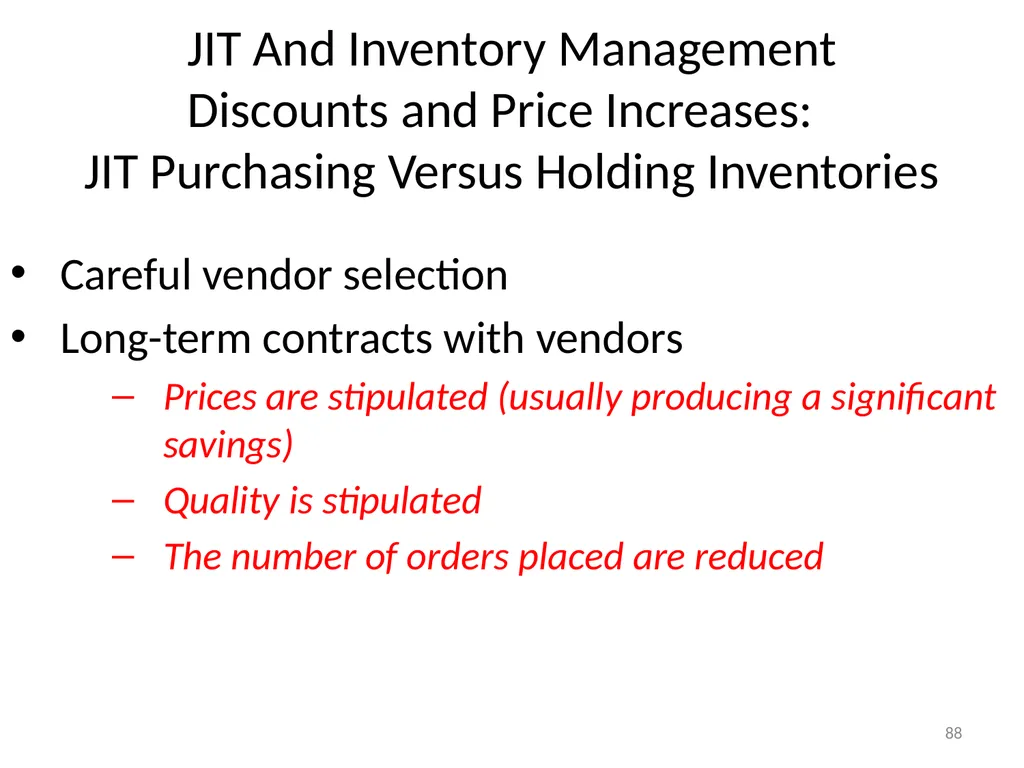 JIT And Inventory Management
Discounts and Price Increases:
JIT Purchasing Versus Holding Inventories

• Careful vendor selection
• Long-term contracts with vendors
– Prices are stipulated (usually producing a significant savings)
– Quality is stipulated
– The number of orders placed are reduced

88